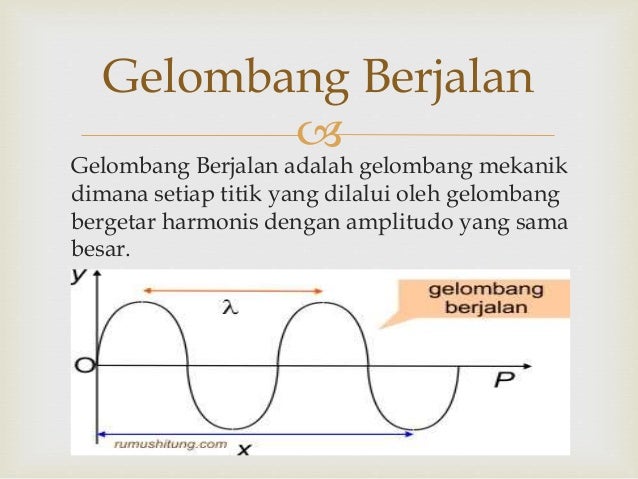 Gelombang Berjalan

Gelombang Berjalan adalah gelombang mekanik dimana setiap titik yang dilalui oleh gelombang bergetar harmonis dengan amplitudo yang sama besar.

y

$\lambda$

gelombang berjalan

O

P

rumushitung.com

x